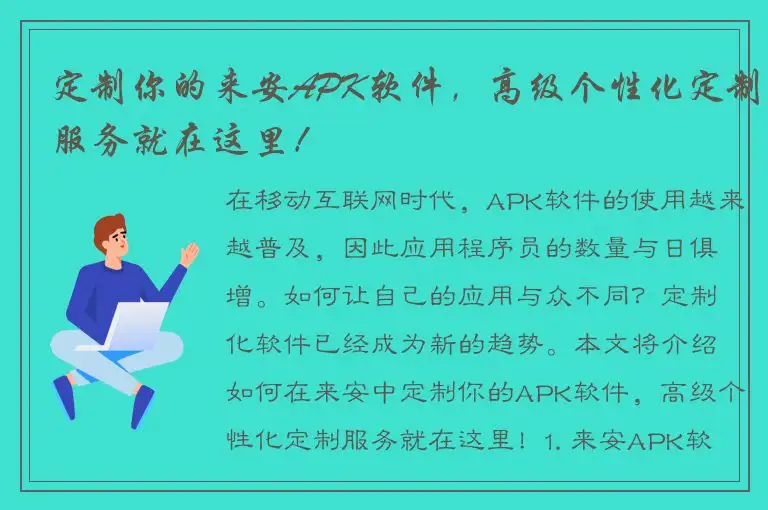 定制你的来安APK软件，高级个性化定制服务就在这里！

在移动互联网时代，APK软件的使用越来越普及，因此应用程序员的数量与日俱增。如何让自己的应用与众不同？定制化软件已经成为新的趋势。本文将介绍如何在来安中定制你的APK软件，高级个性化定制服务就在这里！1. 来安APK软